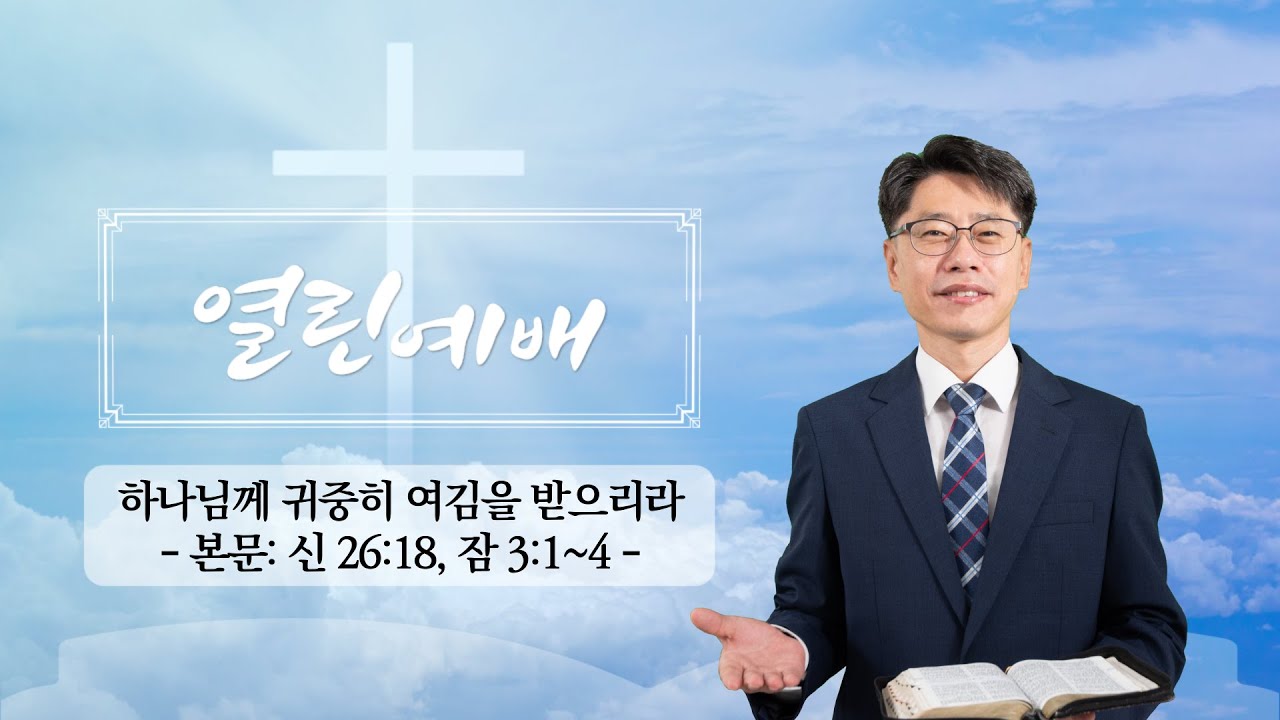 열린예배

하나님께 귀중히 여김을 받으리라
- 본문: 신 26:18, 잠 3:1~4 -